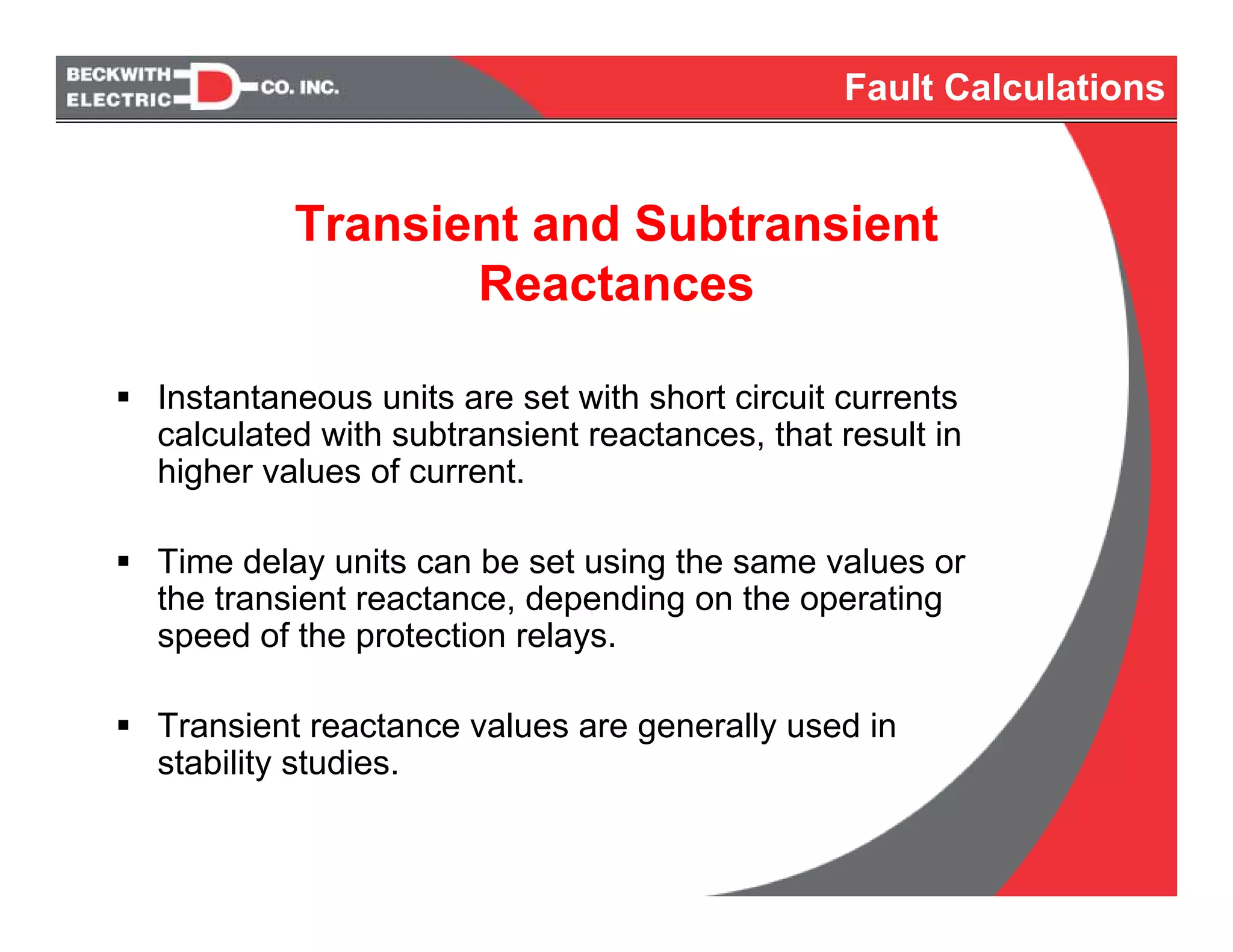 BECKWITH ELECTRIC CO. INC.

Fault Calculations

Transient and Subtransient Reactances

▪ Instantaneous units are set with short circuit currents calculated with subtransient reactances, that result in higher values of current.

▪ Time delay units can be set using the same values or the transient reactance, depending on the operating speed of the protection relays.

▪ Transient reactance values are generally used in stability studies.